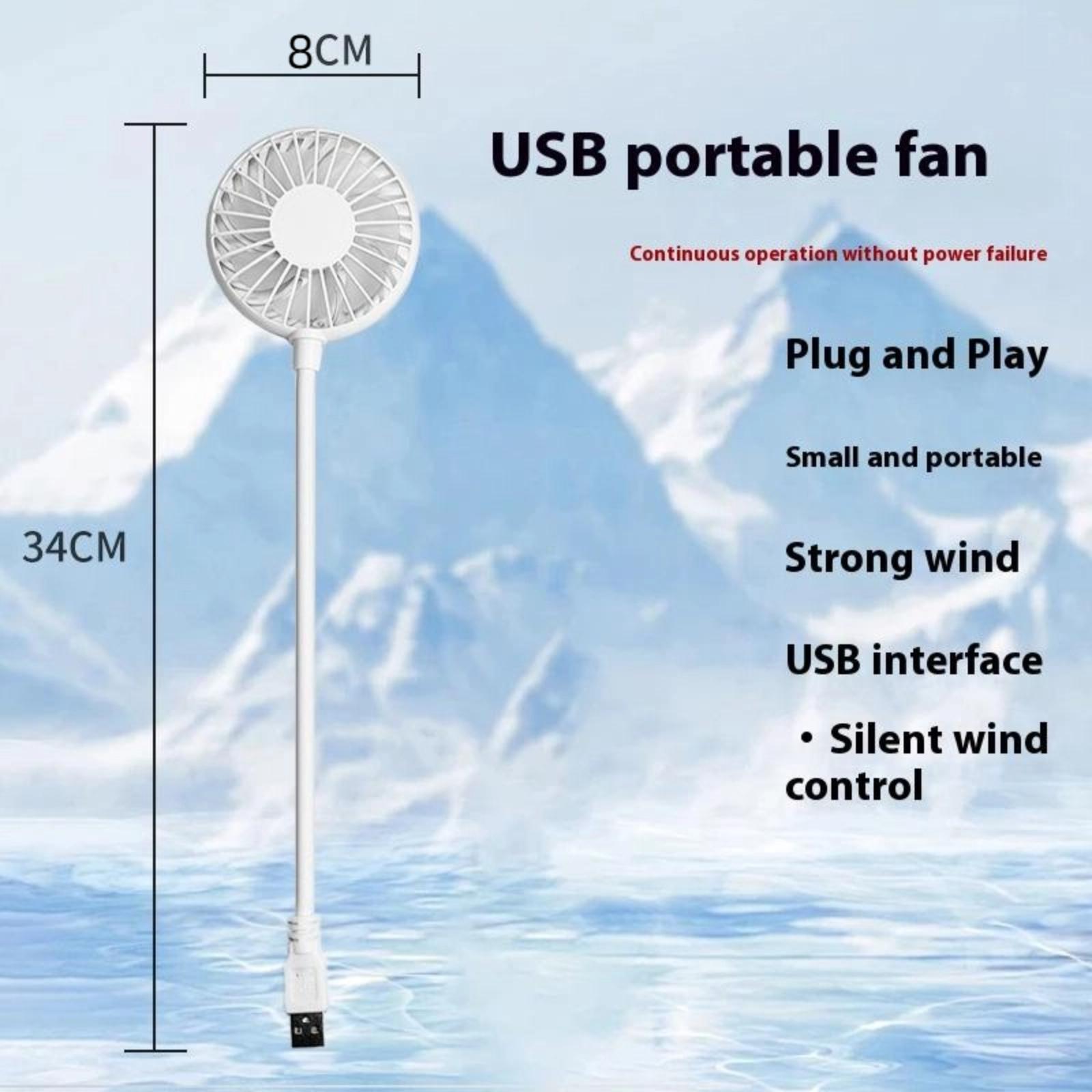 8CM

34CM

USB portable fan

Continuous operation without power failure

Plug and Play

Small and portable

Strong wind

USB interface

• Silent wind control